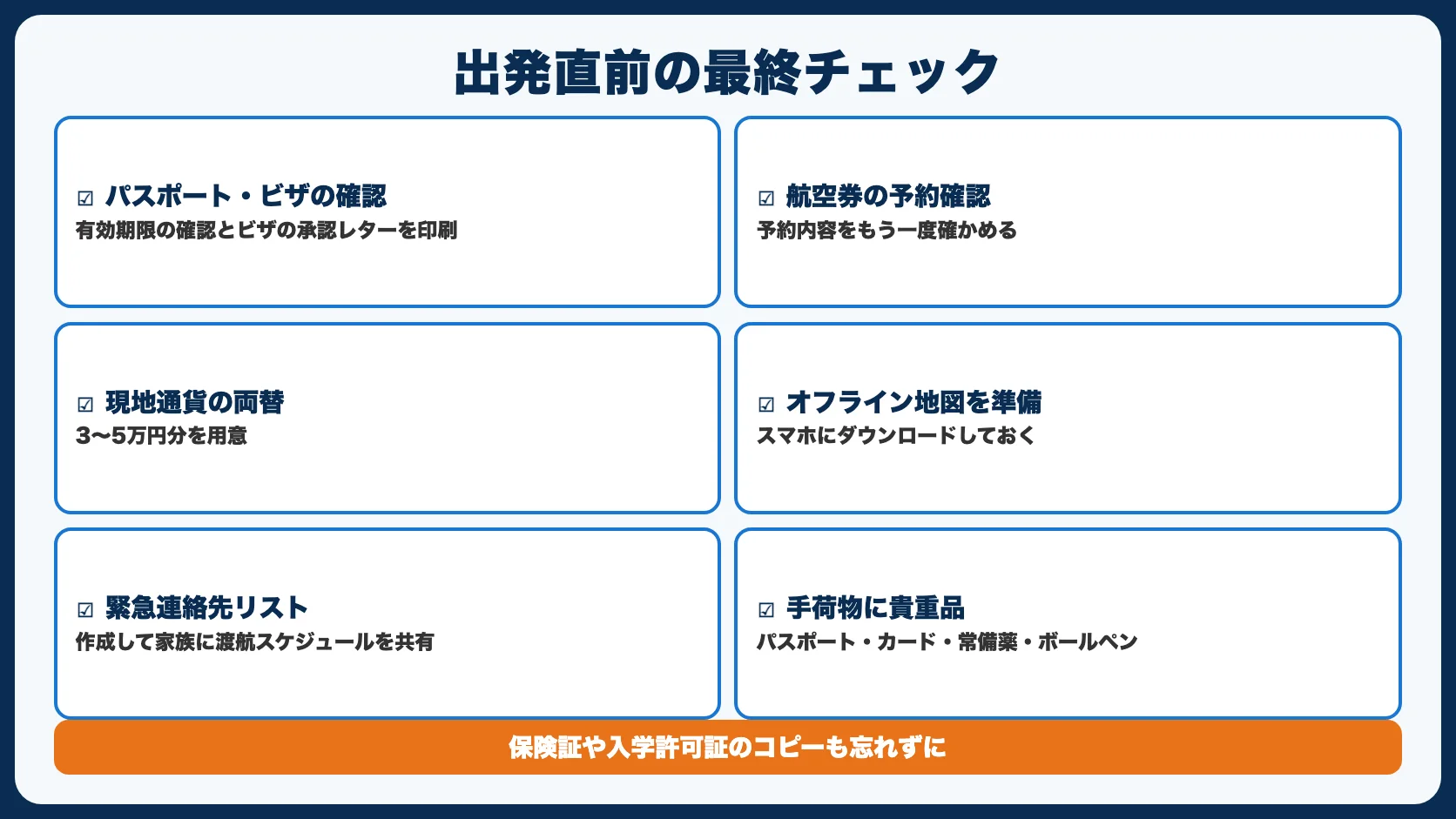 出発直前の最終チェック

☑ パスポート・ビザの確認
有効期限の確認とビザの承認レターを印刷

☑ 航空券の予約確認
予約内容をもう一度確かめる

☑ 現地通貨の両替
3〜5万円分を用意

☑ オフライン地図を準備
スマホにダウンロードしておく

☑ 緊急連絡先リスト
作成して家族に渡航スケジュールを共有

☑ 手荷物に貴重品
パスポート・カード・常備薬・ボールペン

保険証や入学許可証のコピーも忘れずに